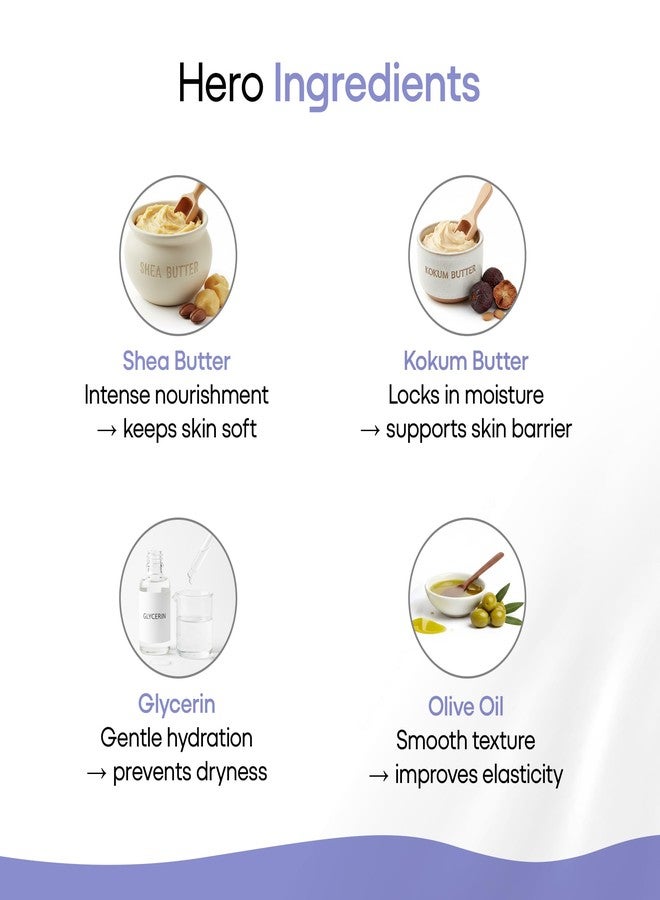 Hero Ingredients

SHEA BUTTER

Shea Butter
Intense nourishment
→ keeps skin soft

KOKUM BUTTER

Kokum Butter
Locks in moisture
→ supports skin barrier

GLYCERIN

Glycerin
Gentle hydration
→ prevents dryness

Olive Oil
Smooth texture
→ improves elasticity